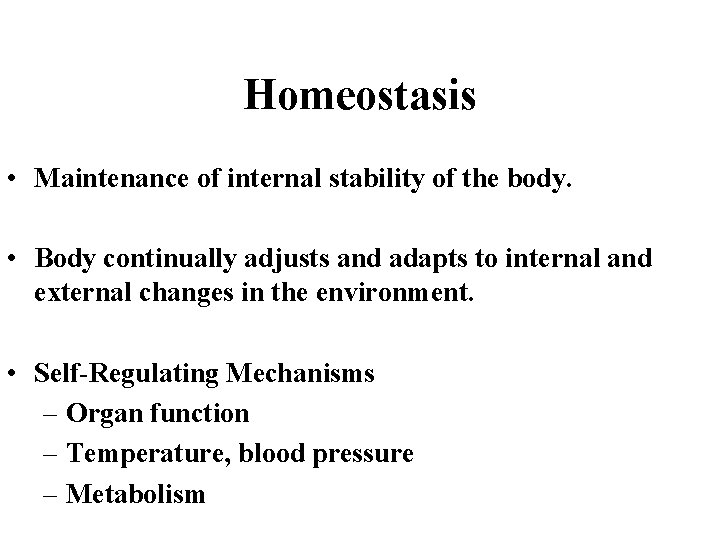 Homeostasis

• Maintenance of internal stability of the body.

• Body continually adjusts and adapts to internal and external changes in the environment.

• Self-Regulating Mechanisms
– Organ function
– Temperature, blood pressure
– Metabolism